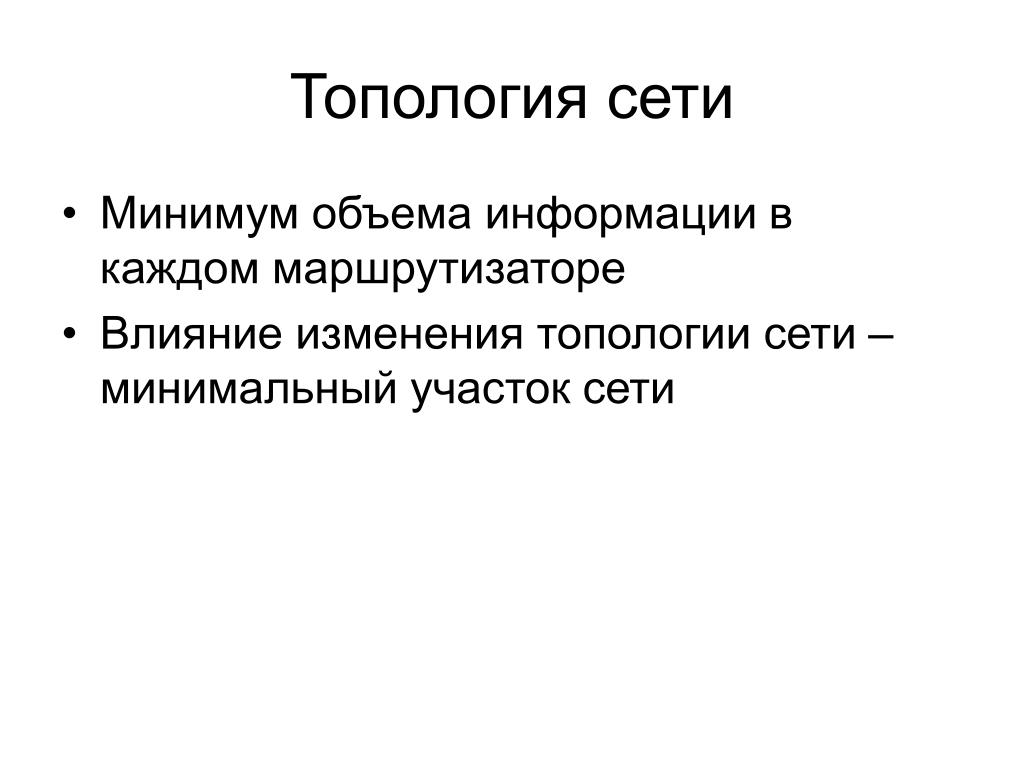 Топология сети

• Минимум объема информации в каждом маршрутизаторе
• Влияние изменения топологии сети – минимальный участок сети